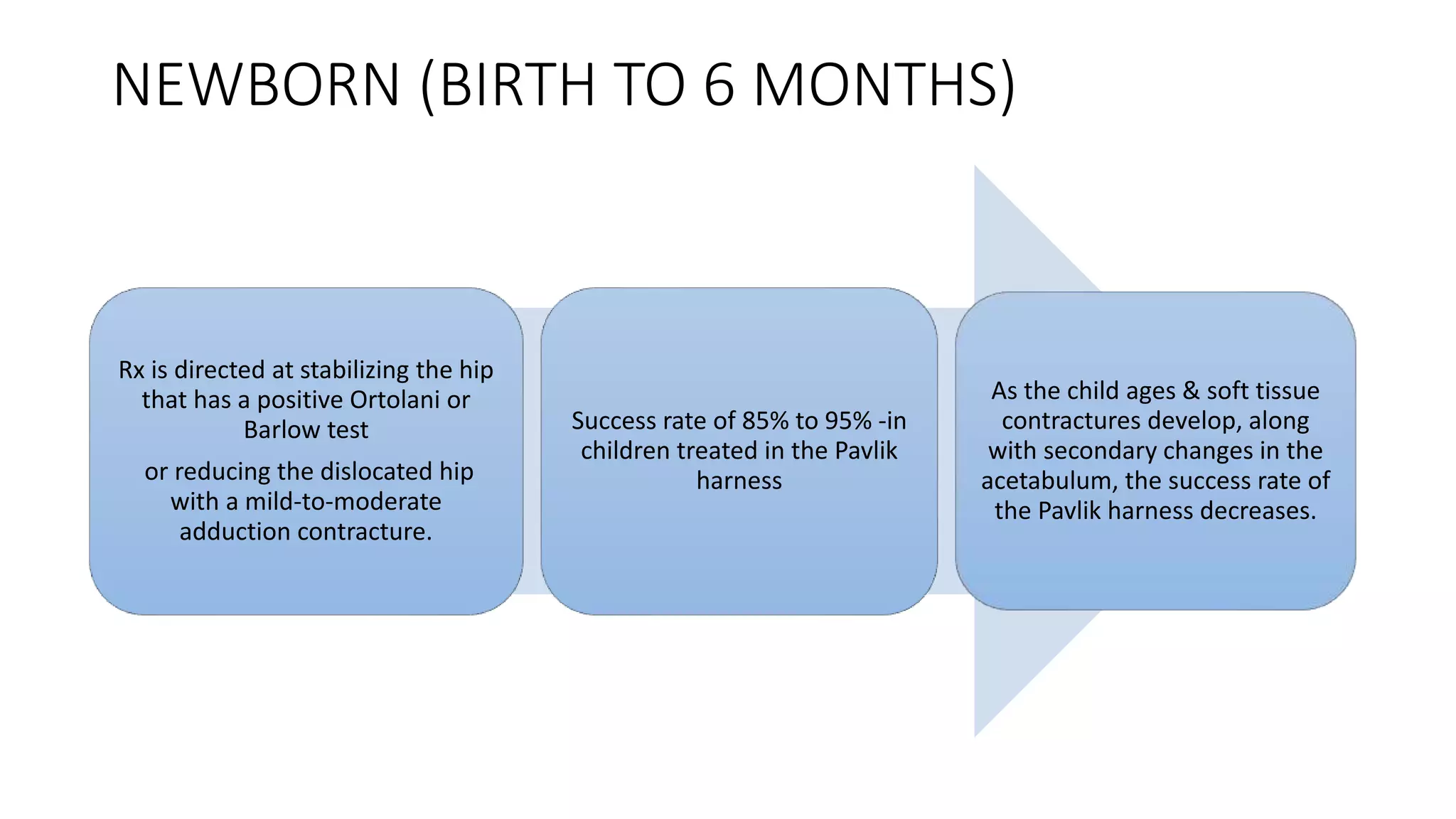 NEWBORN (BIRTH TO 6 MONTHS)

Rx is directed at stabilizing the hip that has a positive Ortolani or Barlow test

or reducing the dislocated hip with a mild-to-moderate adduction contracture.

Success rate of 85% to 95% -in children treated in the Pavlik harness

As the child ages & soft tissue contractures develop, along with secondary changes in the acetabulum, the success rate of the Pavlik harness decreases.